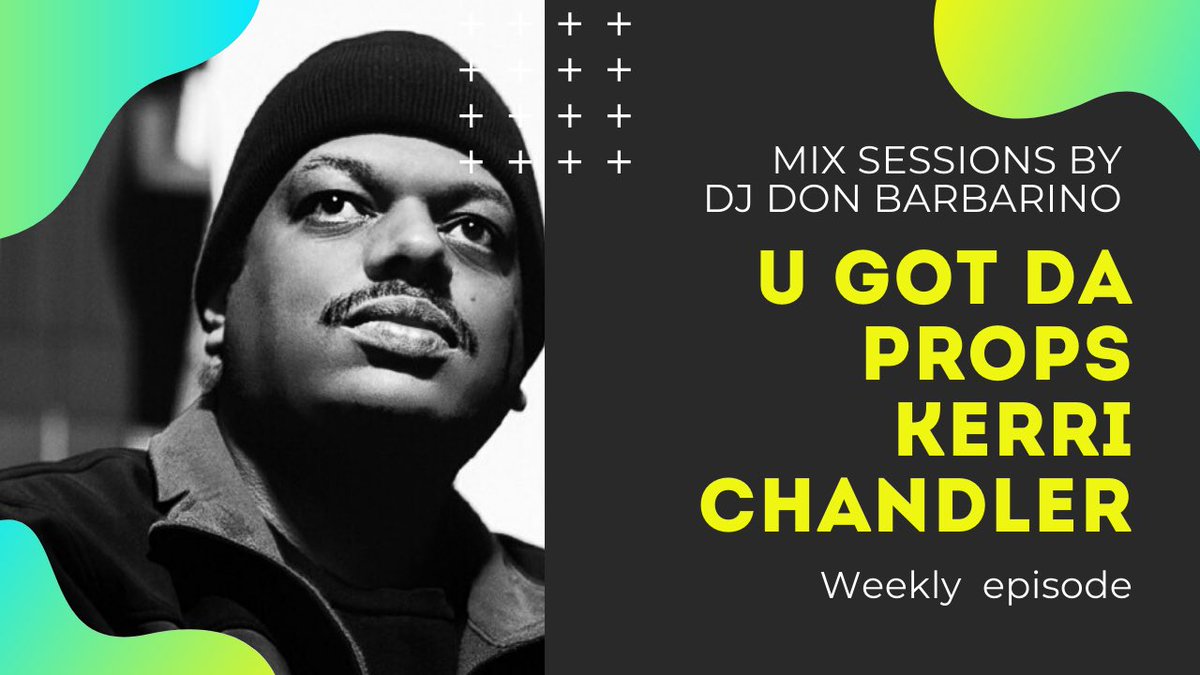 MIX SESSIONS BY DJ DON BARBARINO

U GOT DA PROPS KERRI CHANDLER

Weekly episode